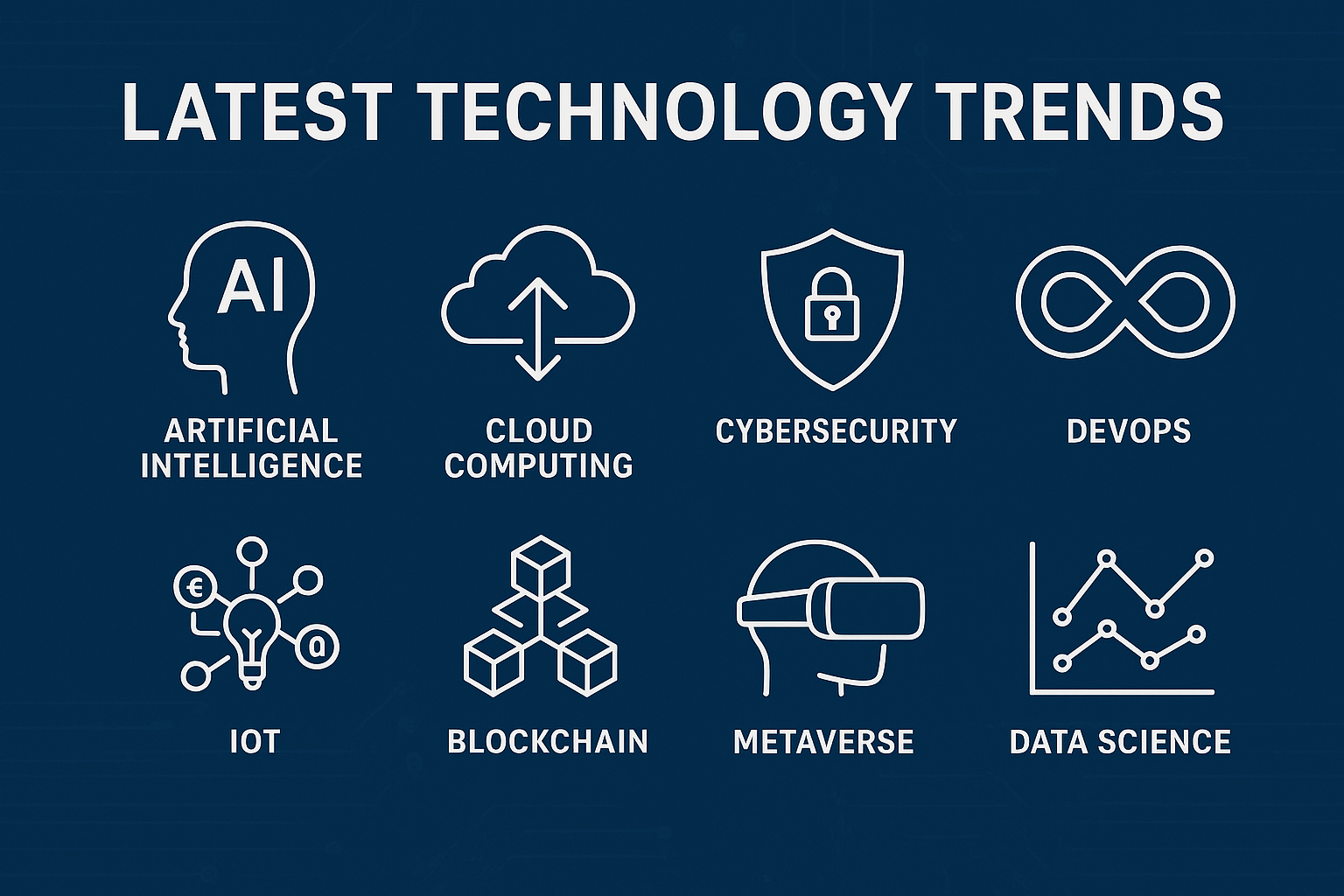 LATEST TECHNOLOGY TRENDS

AI

ARTIFICIAL INTELLIGENCE

CLOUD COMPUTING

CYBERSECURITY

DEVOPS

€

@

IOT

BLOCKCHAIN

METAVERSE

DATA SCIENCE